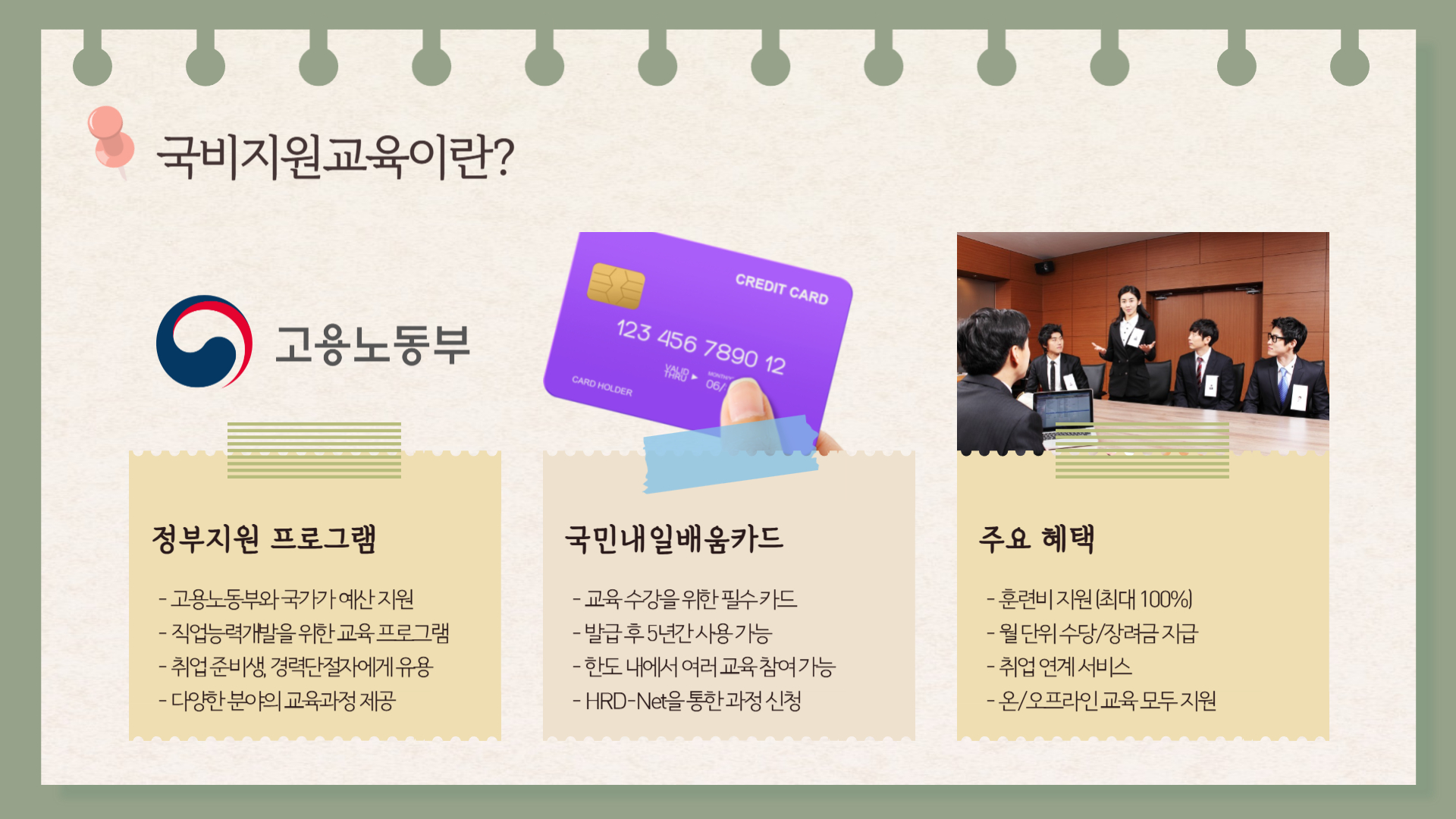 국비지원교육이란?

고용노동부

CREDIT CARD

123 456 7890 12

VALID THRU

06/

CARD HOLDER

정부지원 프로그램

- 고용노동부와 국가가 예산 지원
- 직업능력개발을 위한 교육 프로그램
- 취업 준비생, 경력단절자에게 유용
- 다양한 분야의 교육과정 제공

국민내일배움카드

- 교육 수강을 위한 필수카드
- 발급 후 5년간 사용 가능
- 한도 내에서 여러 교육 참여 가능
- HRD-Net을 통한 과정 신청

주요 혜택

- 훈련비 지원 (최대 100%)
- 월 단위 수당/장려금 지급
- 취업 연계 서비스
- 온/오프라인 교육 모두 지원